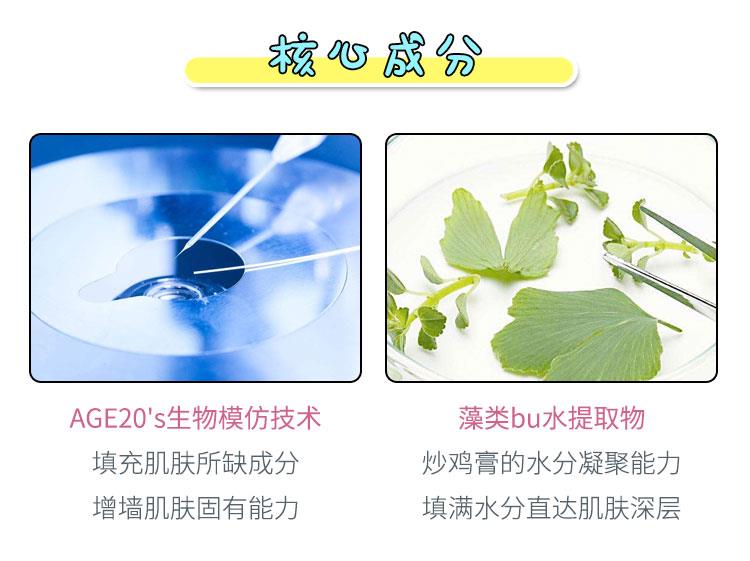 核心成分

AGE20's生物模仿技术
填充肌肤所缺成分
增墙肌肤固有能力

藻类bu水提取物
炒鸡膏的水分凝聚能力
填满水分直达肌肤深层